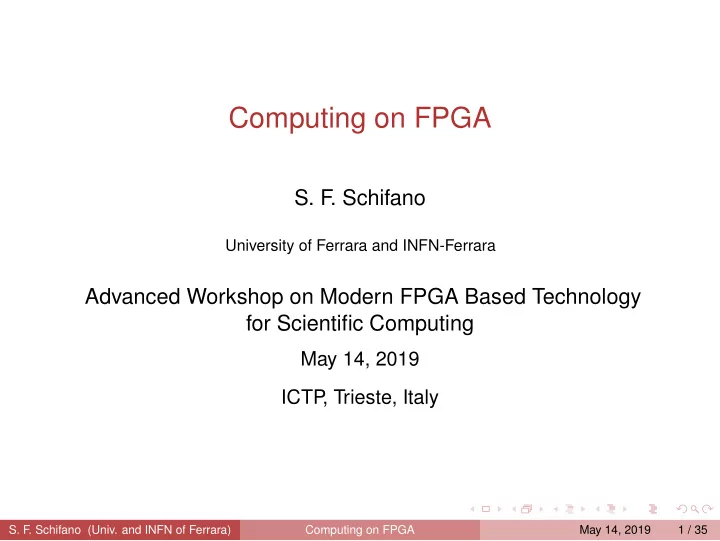 Computing on FPGA

S. F. Schifano

University of Ferrara and INFN-Ferrara

Advanced Workshop on Modern FPGA Based Technology for Scientific Computing

May 14, 2019

ICTP, Trieste, Italy

S. F. Schifano (Univ. and INFN of Ferrara) Computing on FPGA May 14, 2019 1 / 35